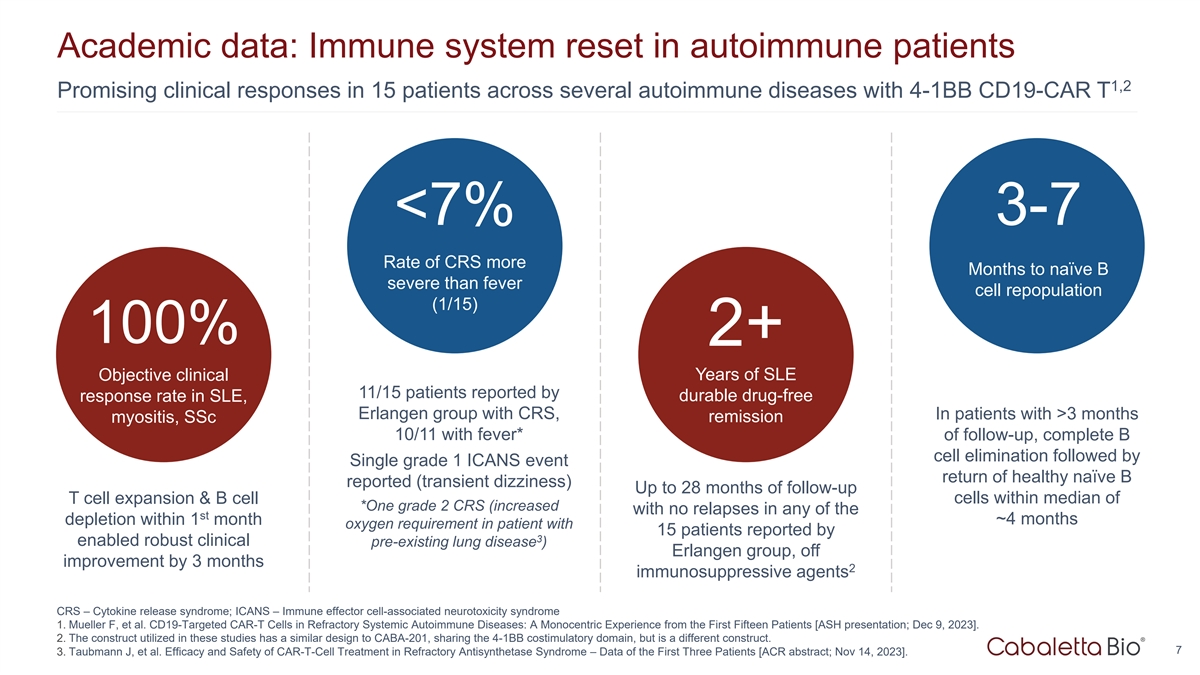 Academic data: Immune system reset in autoimmune patients

Promising clinical responses in 15 patients across several autoimmune diseases with 4-1BB CD19-CAR T$^{1,2}$

100%

Objective clinical response rate in SLE, myositis, SSc

T cell expansion & B cell depletion within 1$^{st}$ month enabled robust clinical improvement by 3 months

<7%

Rate of CRS more severe than fever (1/15)

11/15 patients reported by Erlangen group with CRS, 10/11 with fever*

Single grade 1 ICANS event reported (transient dizziness)

*One grade 2 CRS (increased oxygen requirement in patient with pre-existing lung disease$^{3}$)

2+

Years of SLE durable drug-free remission

Up to 28 months of follow-up with no relapses in any of the 15 patients reported by Erlangen group, off immunosuppressive agents$^{2}$

3-7

Months to naïve B cell repopulation

In patients with >3 months of follow-up, complete B cell elimination followed by return of healthy naïve B cells within median of ~4 months

CRS – Cytokine release syndrome; ICANS – Immune effector cell-associated neurotoxicity syndrome
1. Mueller F, et al. CD19-Targeted CAR-T Cells in Refractory Systemic Autoimmune Diseases: A Monocentric Experience from the First Fifteen Patients [ASH presentation; Dec 9, 2023].
2. The construct utilized in these studies has a similar design to CABA-201, sharing the 4-1BB costimulatory domain, but is a different construct.
3. Taubmann J, et al. Efficacy and Safety of CAR-T-Cell Treatment in Refractory Antisynthetase Syndrome – Data of the First Three Patients [ACR abstract; Nov 14, 2023].

Cabaletta Bio®

7